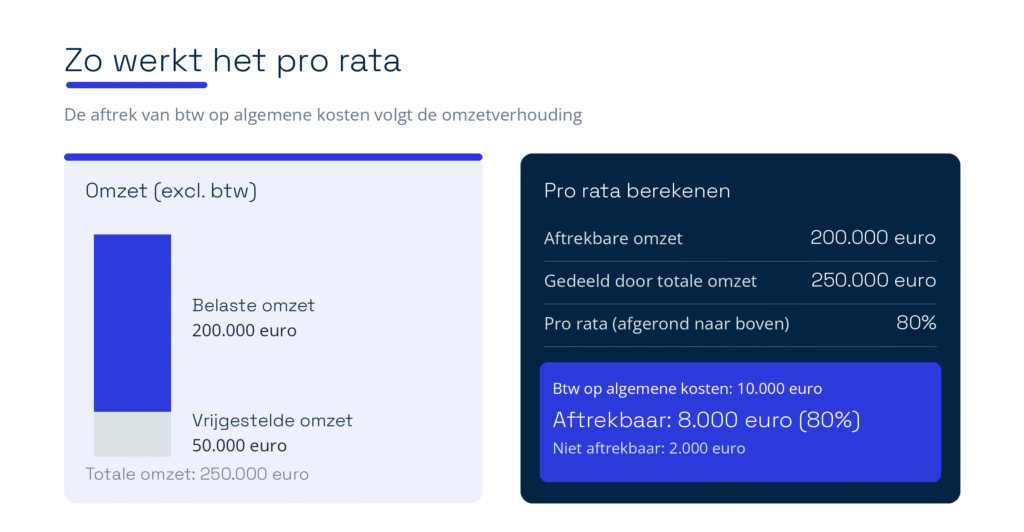 Zo werkt het pro rata

De aftrek van btw op algemene kosten volgt de omzetverhouding

Omzet (excl. btw)

Belaste omzet
200.000 euro

Vrijgestelde omzet
50.000 euro

Totale omzet: 250.000 euro

Pro rata berekenen

| Aftrekbare omzet | 200.000 euro |
|---|---|
| Gedeeld door totale omzet | 250.000 euro |
| Pro rata (afgerond naar boven) | 80% |

Btw op algemene kosten: 10.000 euro
Aftrekbaar: 8.000 euro (80%)
Niet aftrekbaar: 2.000 euro